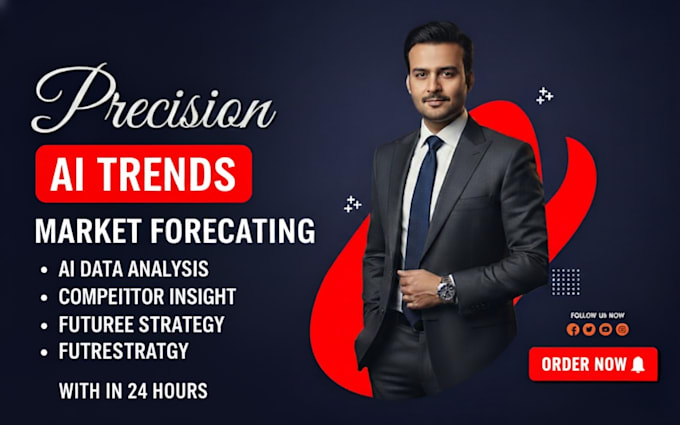 Precision

AI TRENDS

MARKET FORECATING

• AI DATA ANALYSIS
• COMPEITTOR INSIGHT
• FUTUREE STRATEGY
• FUTRESTRATGY

WITH IN 24 HOURS

FOLLOW US NOW

ORDER NOW